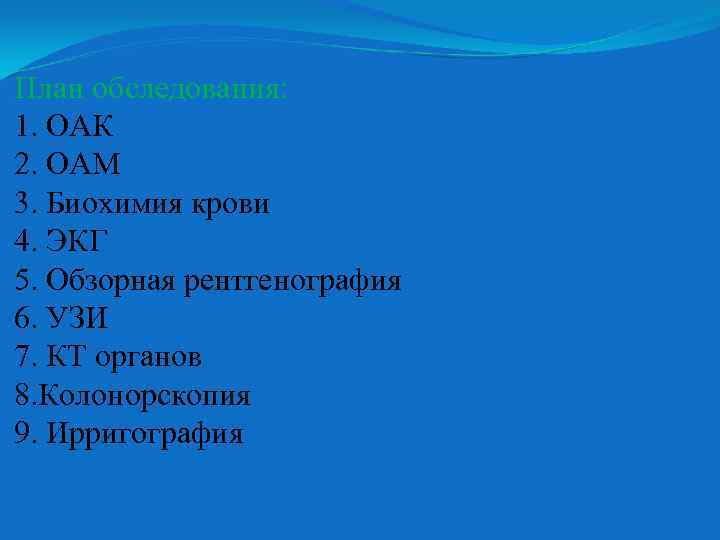 План обследования:
1. ОАК
2. ОАМ
3. Биохимия крови
4. ЭКГ
5. Обзорная рентгенография
6. УЗИ
7. КТ органов
8.Колонорскопия
9. Ирригография